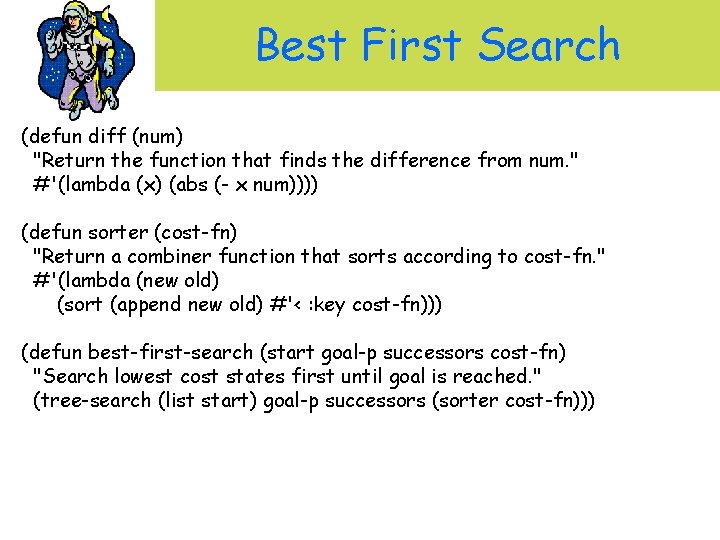 Best First Search

(defun diff (num)
  "Return the function that finds the difference from num."
  #'(lambda (x) (abs (- x num))))

(defun sorter (cost-fn)
  "Return a combiner function that sorts according to cost-fn."
  #'(lambda (new old)
      (sort (append new old) #'< :key cost-fn)))

(defun best-first-search (start goal-p successors cost-fn)
  "Search lowest cost states first until goal is reached."
  (tree-search (list start) goal-p successors (sorter cost-fn)))